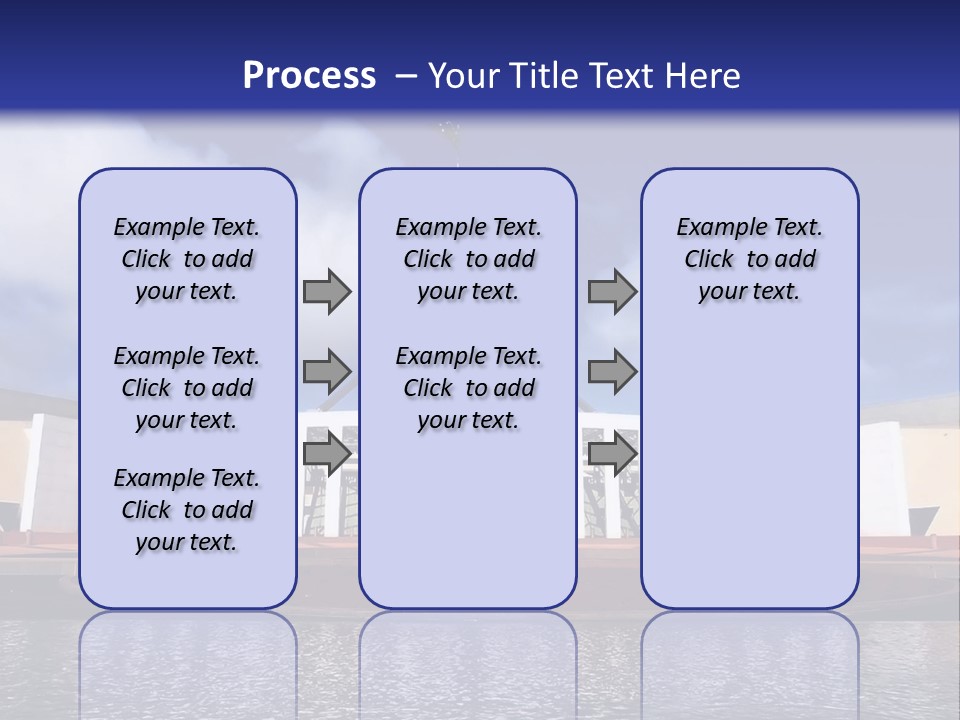 Process – Your Title Text Here

Example Text. Click to add your text.

Example Text. Click to add your text.

Example Text. Click to add your text.

Example Text. Click to add your text.

Example Text. Click to add your text.

Example Text. Click to add your text.